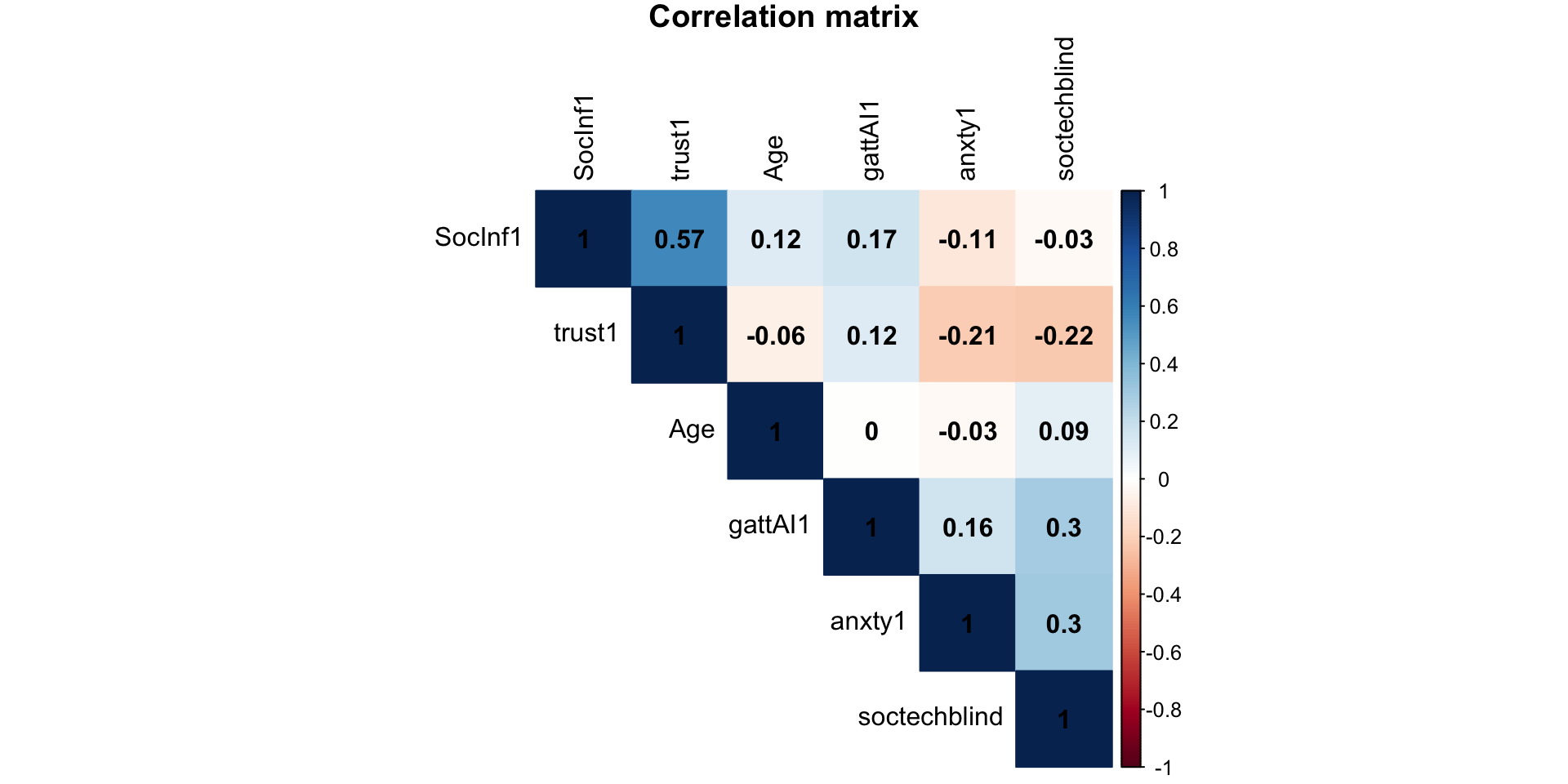 Correlation matrix

| | SocInf1 | trust1 | Age | gattAI1 | anxty1 | soctechblind |
|---|---|---|---|---|---|---|
| SocInf1 | 1 | 0.57 | 0.12 | 0.17 | -0.11 | -0.03 |
| trust1 | | 1 | -0.06 | 0.12 | -0.21 | -0.22 |
| Age | | | 1 | 0 | -0.03 | 0.09 |
| gattAI1 | | | | 1 | 0.16 | 0.3 |
| anxty1 | | | | | 1 | 0.3 |
| soctechblind | | | | | | 1 |

1
0.8
0.6
0.4
0.2
0
-0.2
-0.4
-0.6
-0.8
-1